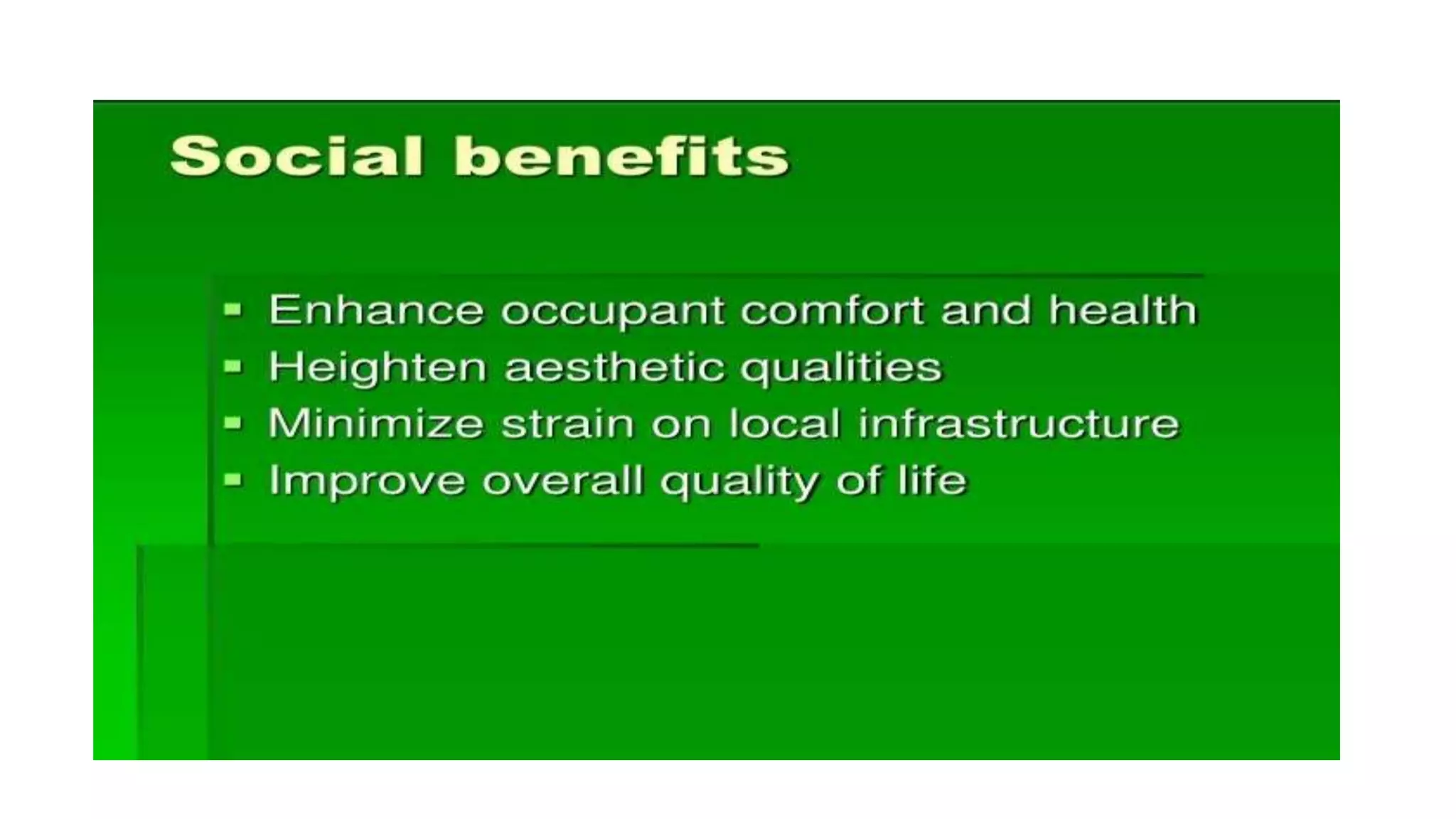 Social benefits

- Enhance occupant comfort and health
- Heighten aesthetic qualities
- Minimize strain on local infrastructure
- Improve overall quality of life